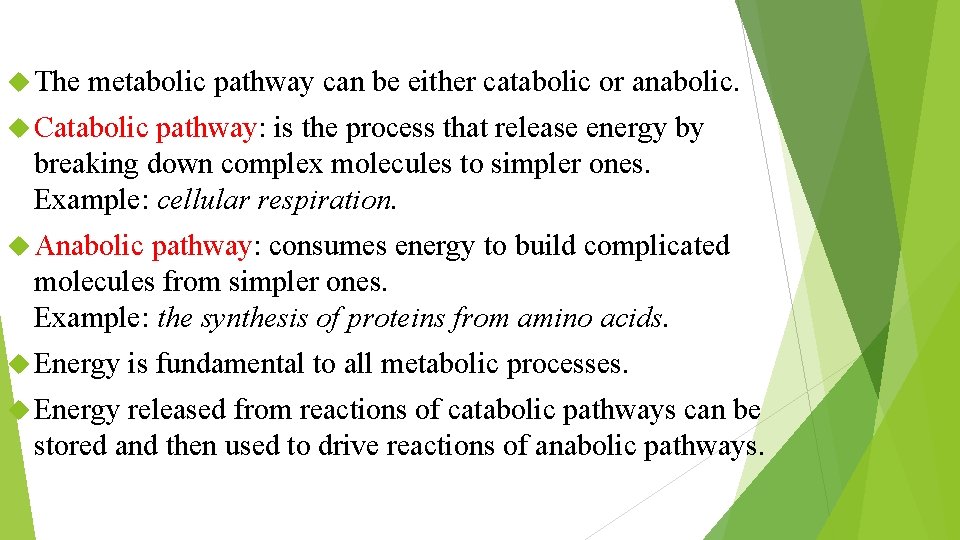 The metabolic pathway can be either catabolic or anabolic.

Catabolic pathway: is the process that release energy by breaking down complex molecules to simpler ones. Example: cellular respiration.

Anabolic pathway: consumes energy to build complicated molecules from simpler ones. Example: the synthesis of proteins from amino acids.

Energy is fundamental to all metabolic processes.

Energy released from reactions of catabolic pathways can be stored and then used to drive reactions of anabolic pathways.